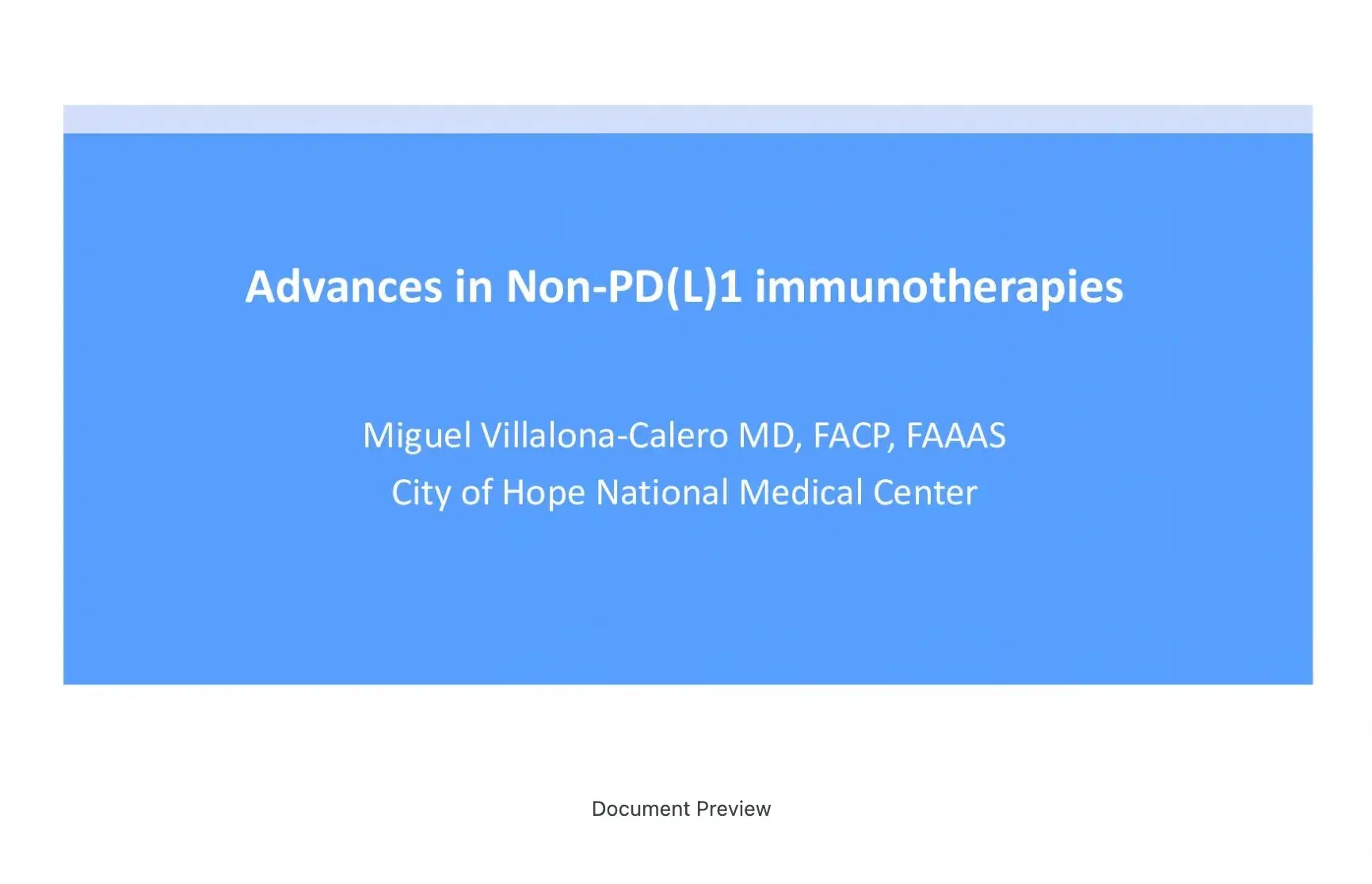 Advances in Non-PD(L)1 immunotherapies

Miguel Villalona-Calero MD, FACP, FAAAS
City of Hope National Medical Center

Document Preview